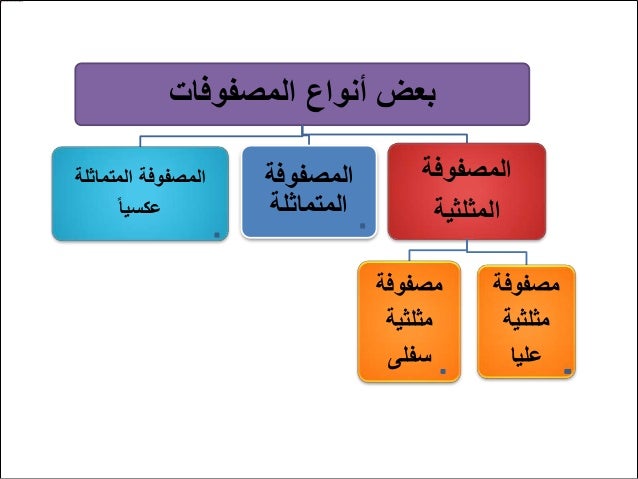 بعض أنواع المصفوفات

المصفوفة المثلثية

المصفوفة المتماثلة

المصفوفة المتماثلة عكسياً

مصفوفة مثلثية عليا

مصفوفة مثلثية سفلى